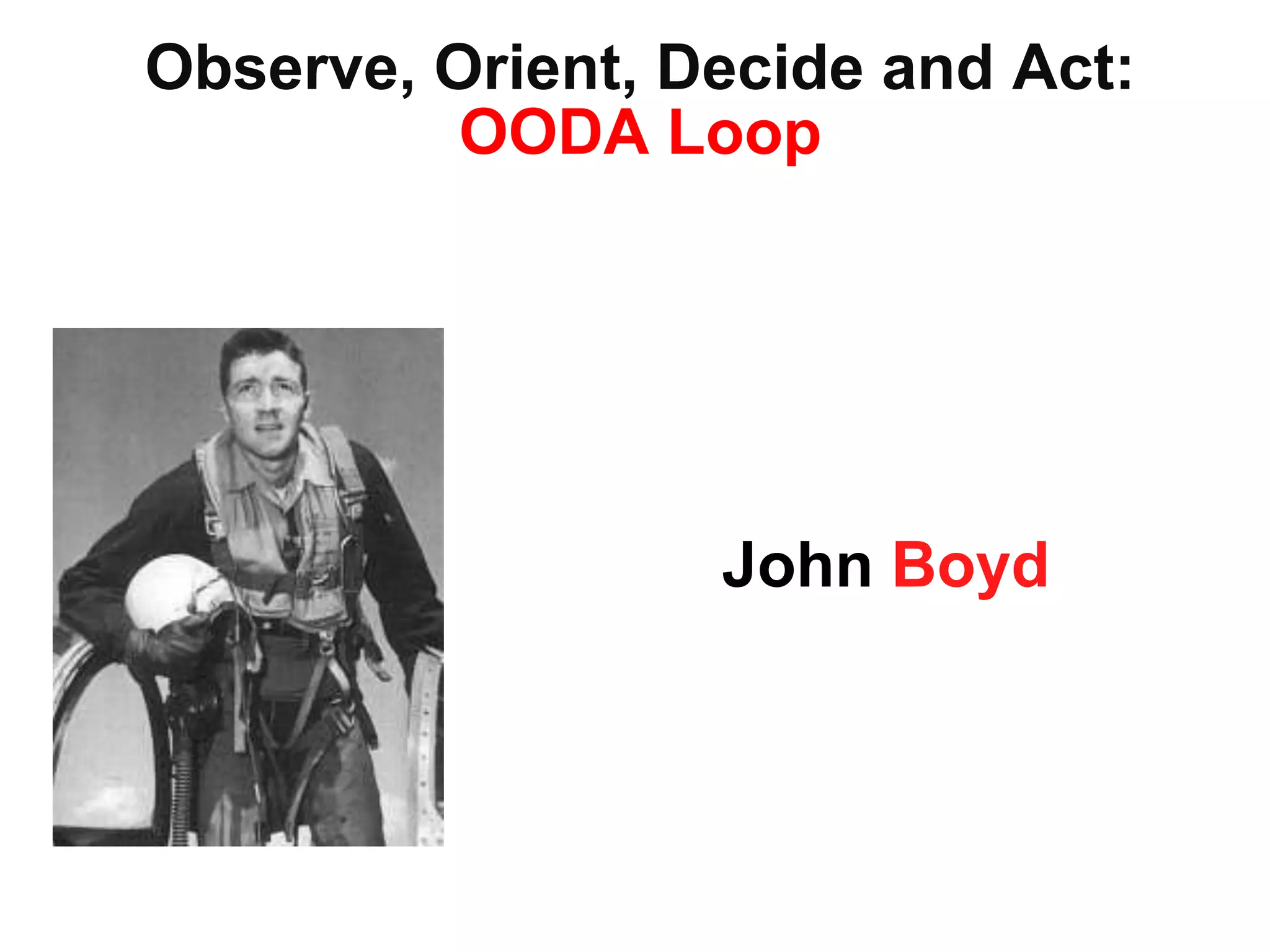 Observe, Orient, Decide and Act:
OODA Loop

John Boyd